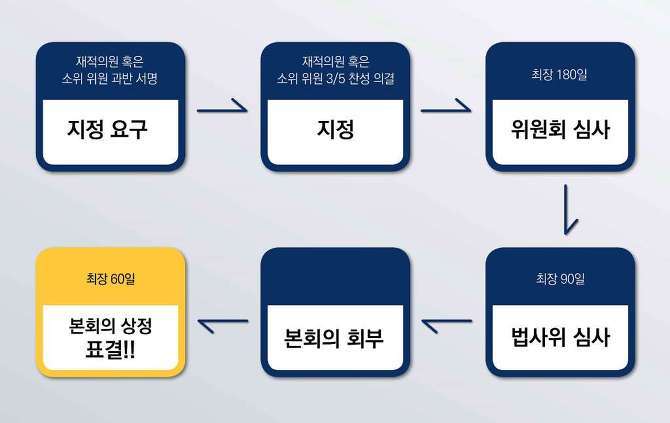 재적의원 혹은
소위 위원 과반 서명

지정 요구

재적의원 혹은
소위 위원 3/5 찬성 의결

지정

최장 180일

위원회 심사

최장 90일

법사위 심사

본회의 회부

최장 60일

본회의 상정
표결!!